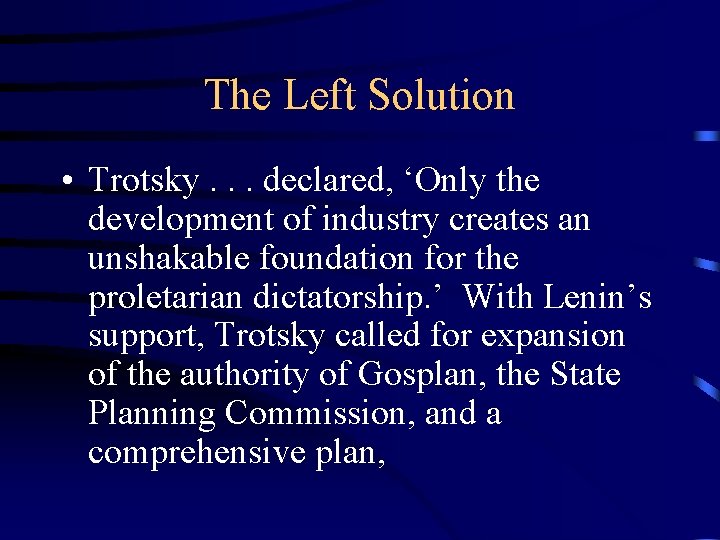 The Left Solution

• Trotsky . . . declared, ‘Only the development of industry creates an unshakable foundation for the proletarian dictatorship.’ With Lenin’s support, Trotsky called for expansion of the authority of Gosplan, the State Planning Commission, and a comprehensive plan,